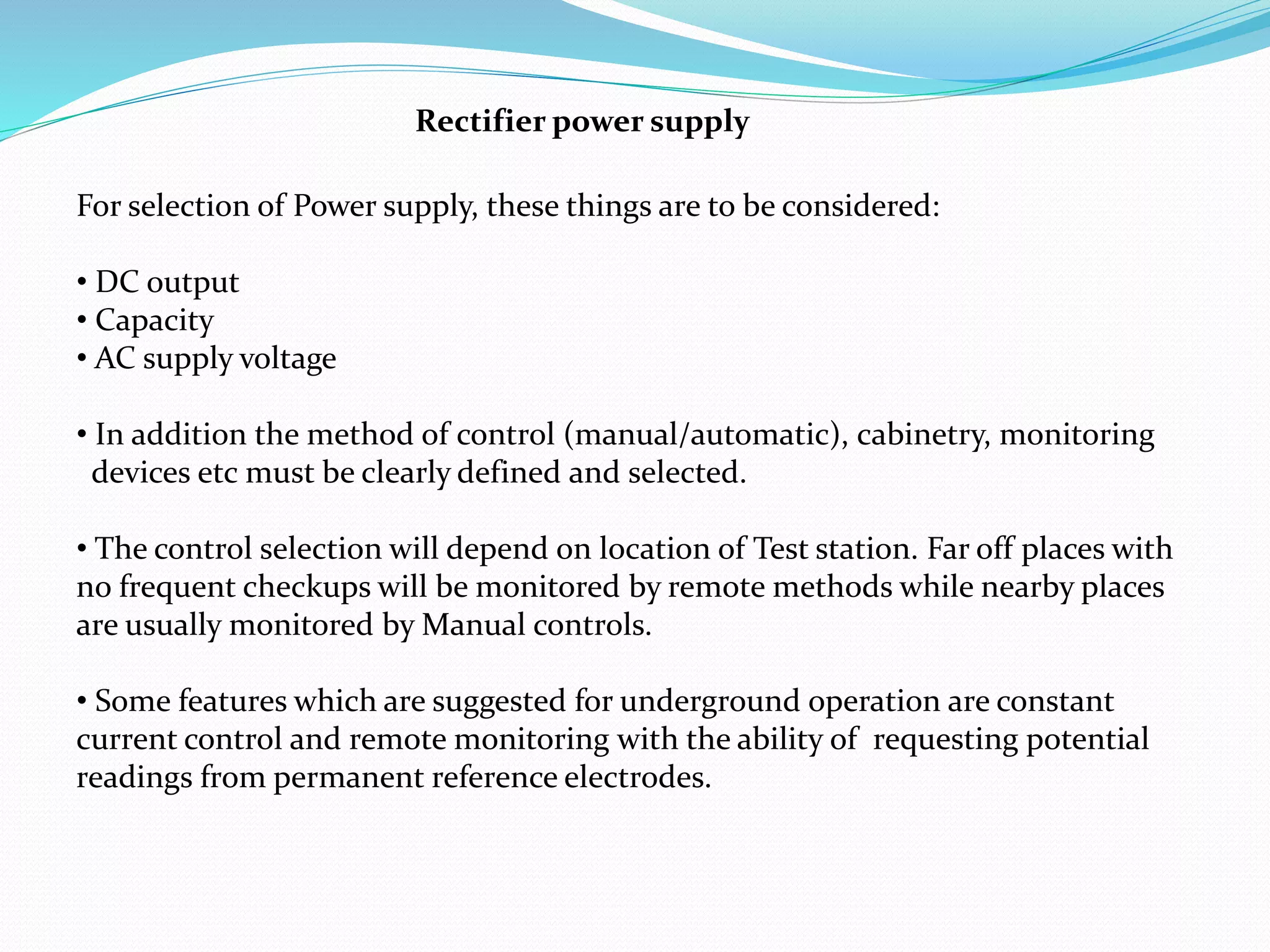 Rectifier power supply

For selection of Power supply, these things are to be considered:

• DC output
• Capacity
• AC supply voltage

• In addition the method of control (manual/automatic), cabinetry, monitoring devices etc must be clearly defined and selected.

• The control selection will depend on location of Test station. Far off places with no frequent checkups will be monitored by remote methods while nearby places are usually monitored by Manual controls.

• Some features which are suggested for underground operation are constant current control and remote monitoring with the ability of requesting potential readings from permanent reference electrodes.